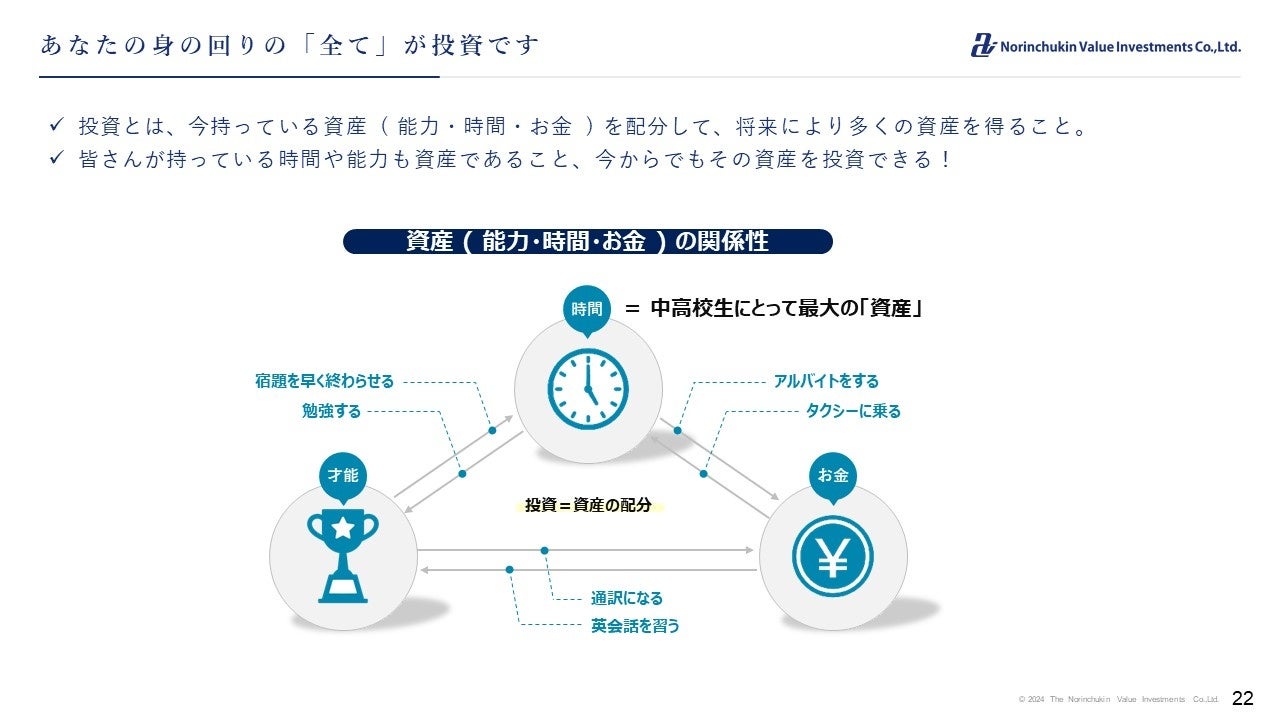 あなたの身の回りの「全て」が投資です

Norinchukin Value Investments Co.,Ltd.

✓ 投資とは、今持っている資産（ 能力・時間・お金 ）を配分して、将来により多くの資産を得ること。
✓ 皆さんが持っている時間や能力も資産であること、今からでもその資産を投資できる！

資産（ 能力･時間･お金 ）の関係性

時間 ＝ 中高校生にとって最大の「資産」

宿題を早く終わらせる
勉強する

アルバイトをする
タクシーに乗る

才能

お金

投資＝資産の配分

通訳になる
英会話を習う

© 2024 The Norinchukin Value Investments Co.,Ltd.

22